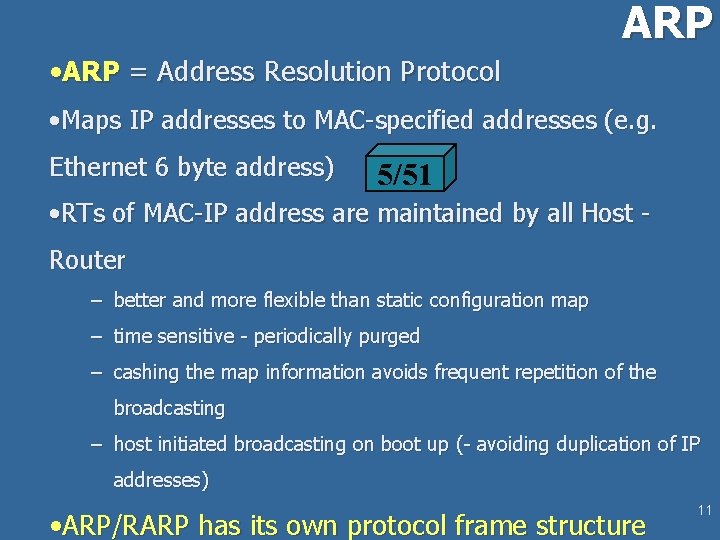 ARP

•ARP = Address Resolution Protocol

•Maps IP addresses to MAC-specified addresses (e.g. Ethernet 6 byte address)

5/51

•RTs of MAC-IP address are maintained by all Host - Router

– better and more flexible than static configuration map
– time sensitive - periodically purged
– cashing the map information avoids frequent repetition of the broadcasting
– host initiated broadcasting on boot up (- avoiding duplication of IP addresses)

•ARP/RARP has its own protocol frame structure

11